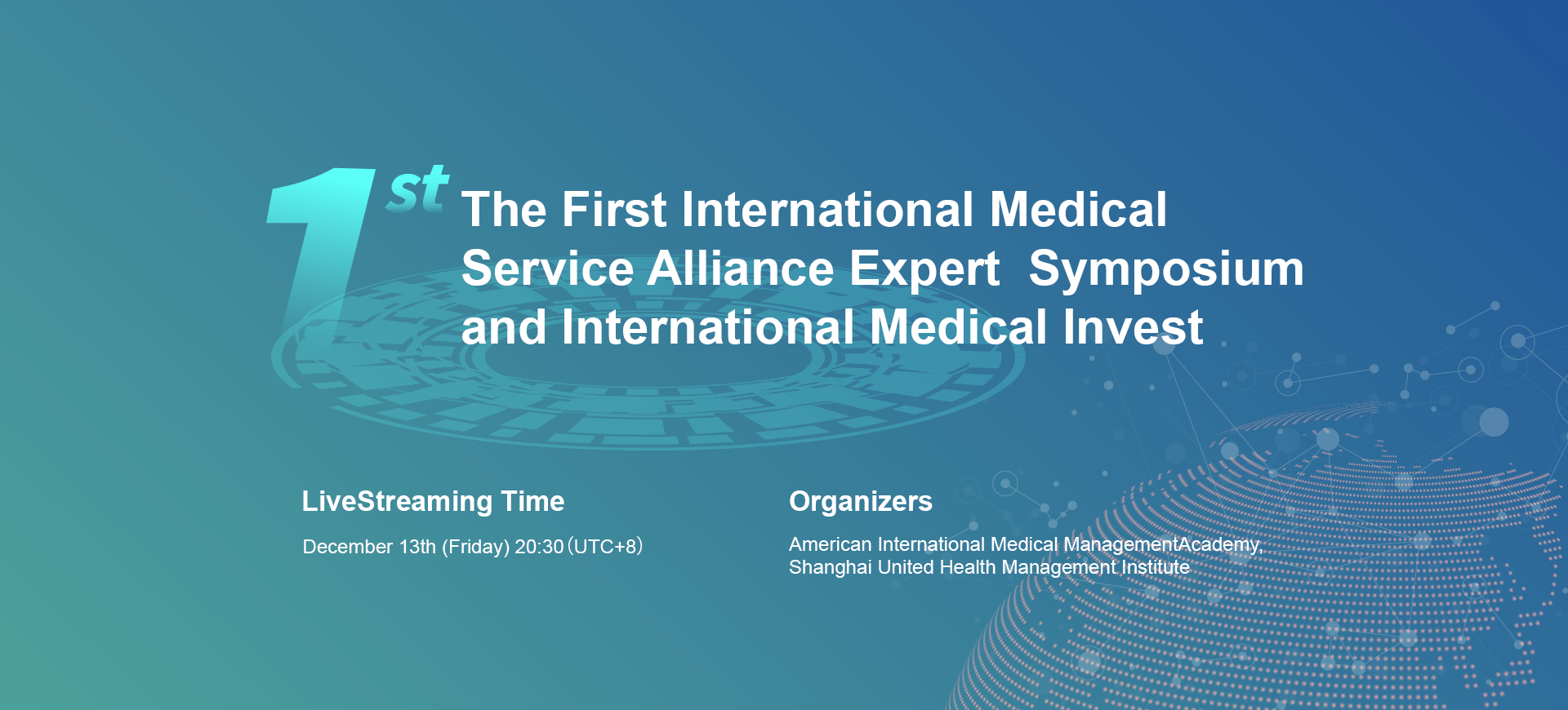 1st The First International Medical Service Alliance Expert  Symposium and International Medical Invest

LiveStreaming Time

December 13th (Friday) 20:30（UTC+8）

Organizers

American International Medical ManagementAcademy, Shanghai United Health Management Institute